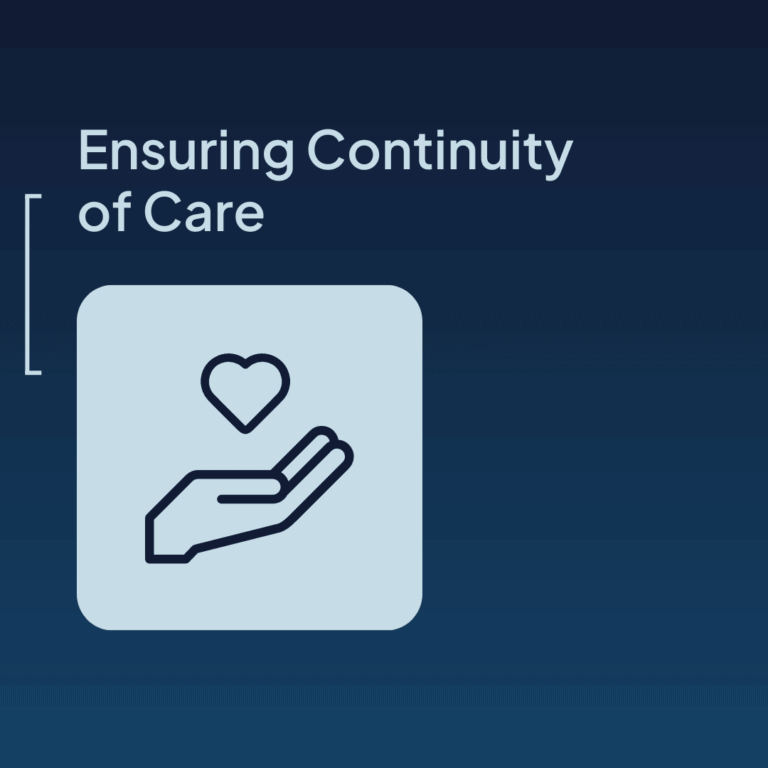 Ensuring Continuity of Care